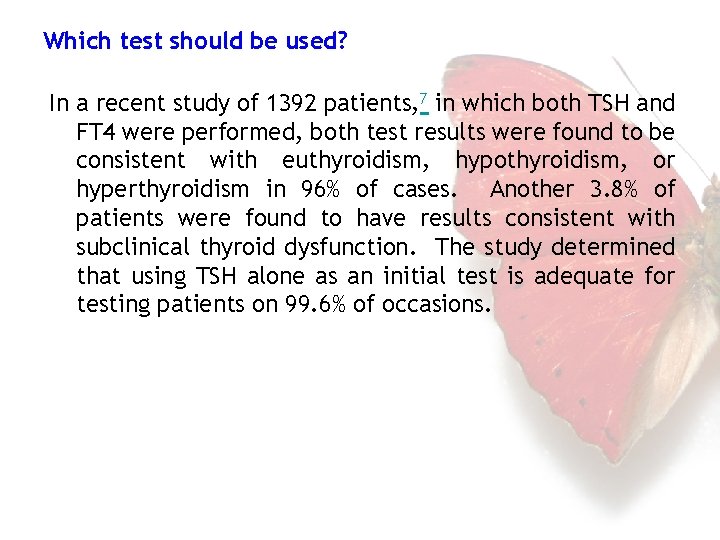 Which test should be used?

In a recent study of 1392 patients,$^{7}$ in which both TSH and FT4 were performed, both test results were found to be consistent with euthyroidism, hypothyroidism, or hyperthyroidism in 96% of cases. Another 3.8% of patients were found to have results consistent with subclinical thyroid dysfunction. The study determined that using TSH alone as an initial test is adequate for testing patients on 99.6% of occasions.